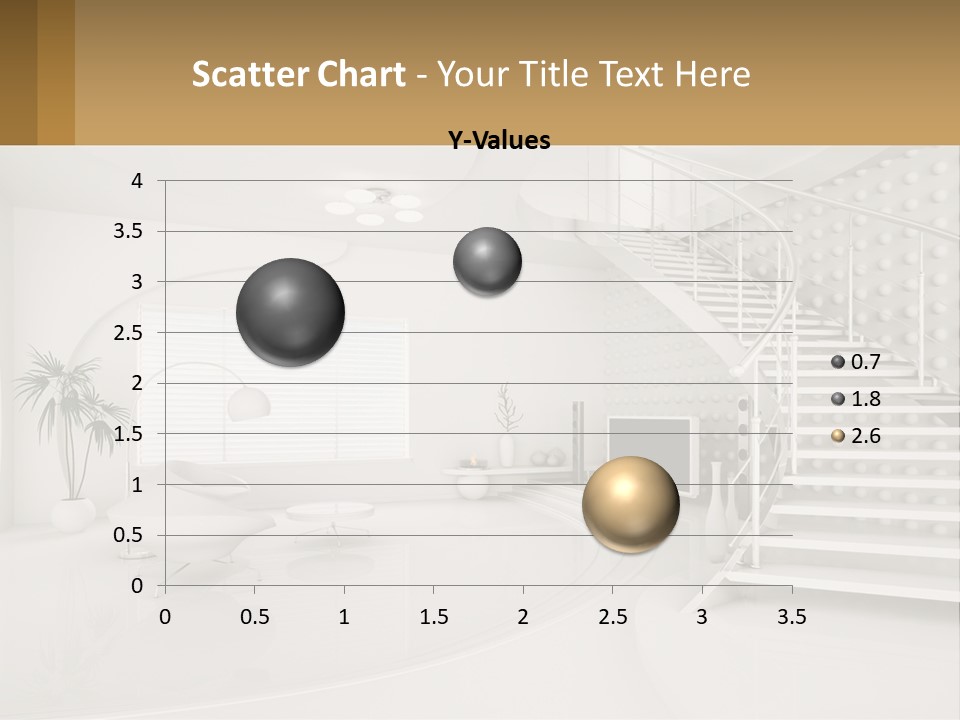 Scatter Chart - Your Title Text Here

Y-Values

4
3.5
3
2.5
2
1.5
1
0.5
0

0 0.5 1 1.5 2 2.5 3 3.5

0.7
1.8
2.6